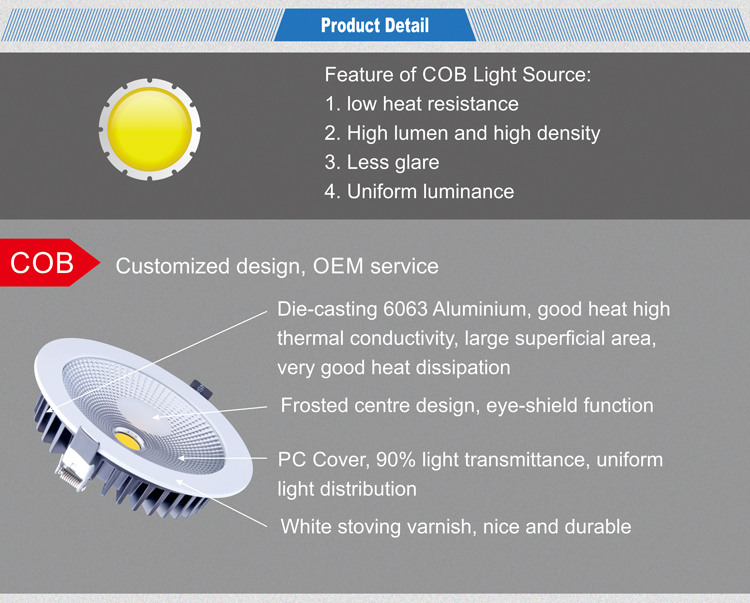 Product Detail

Feature of COB Light Source:
1. low heat resistance
2. High lumen and high density
3. Less glare
4. Uniform luminance

COB

Customized design, OEM service

Die-casting 6063 Aluminium, good heat high thermal conductivity, large superficial area, very good heat dissipation

Frosted centre design, eye-shield function

PC Cover, 90% light transmittance, uniform light distribution

White stoving varnish, nice and durable